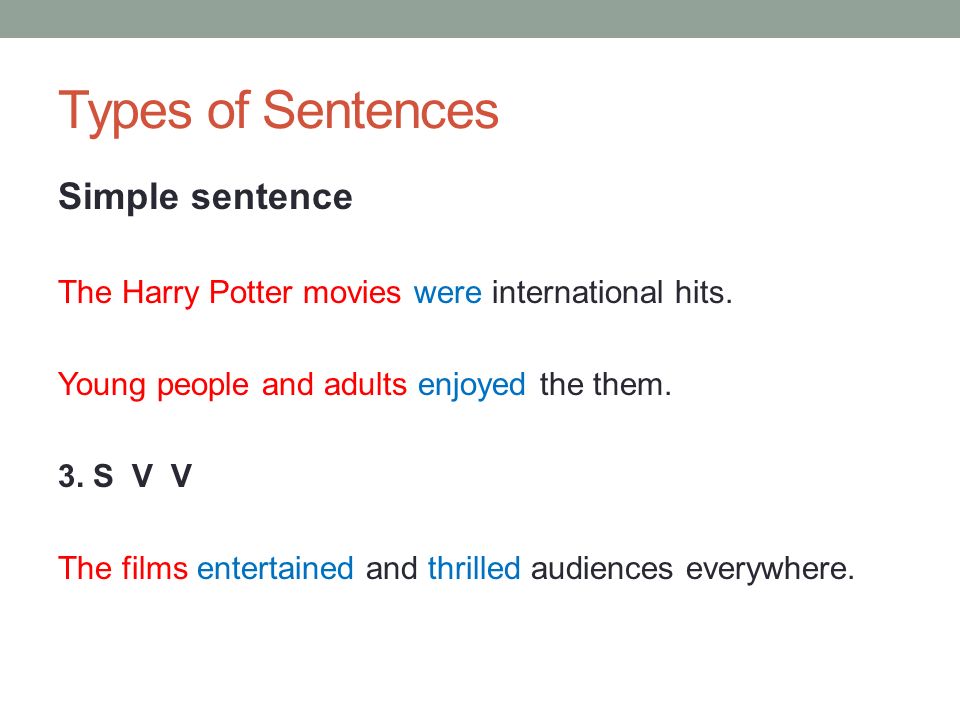 Types of Sentences

Simple sentence

The Harry Potter movies were international hits.

Young people and adults enjoyed the them.

3. S V V

The films entertained and thrilled audiences everywhere.